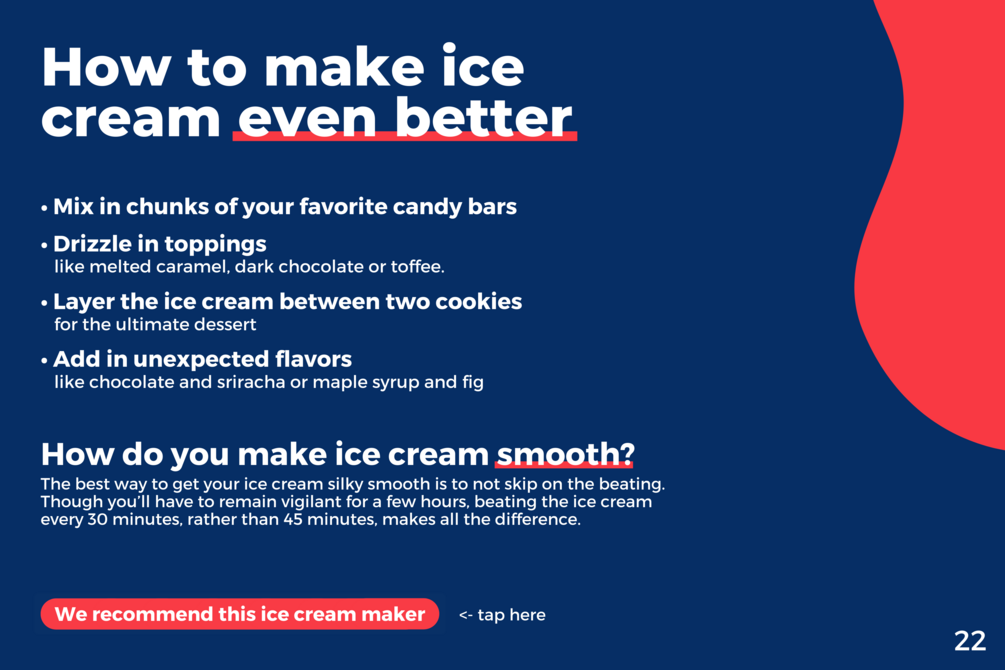 How to make ice cream even better

• Mix in chunks of your favorite candy bars

• Drizzle in toppings
like melted caramel, dark chocolate or toffee.

• Layer the ice cream between two cookies
for the ultimate dessert

• Add in unexpected flavors
like chocolate and sriracha or maple syrup and fig

How do you make ice cream smooth?

The best way to get your ice cream silky smooth is to not skip on the beating. Though you'll have to remain vigilant for a few hours, beating the ice cream every 30 minutes, rather than 45 minutes, makes all the difference.

We recommend this ice cream maker

<- tap here

22